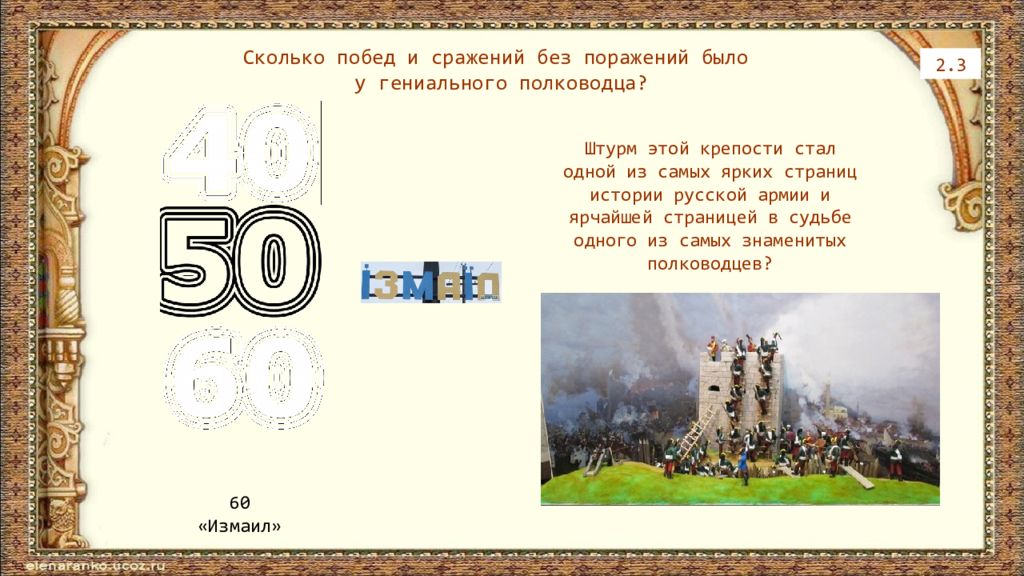 Сколько побед и сражений без поражений было у гениального полководца?

2.3

40

50

60

ІЗМАЇЛ

Штурм этой крепости стал одной из самых ярких страниц истории русской армии и ярчайшей страницей в судьбе одного из самых знаменитых полководцев?

60
«Измаил»

elenaranko.ucoz.ru